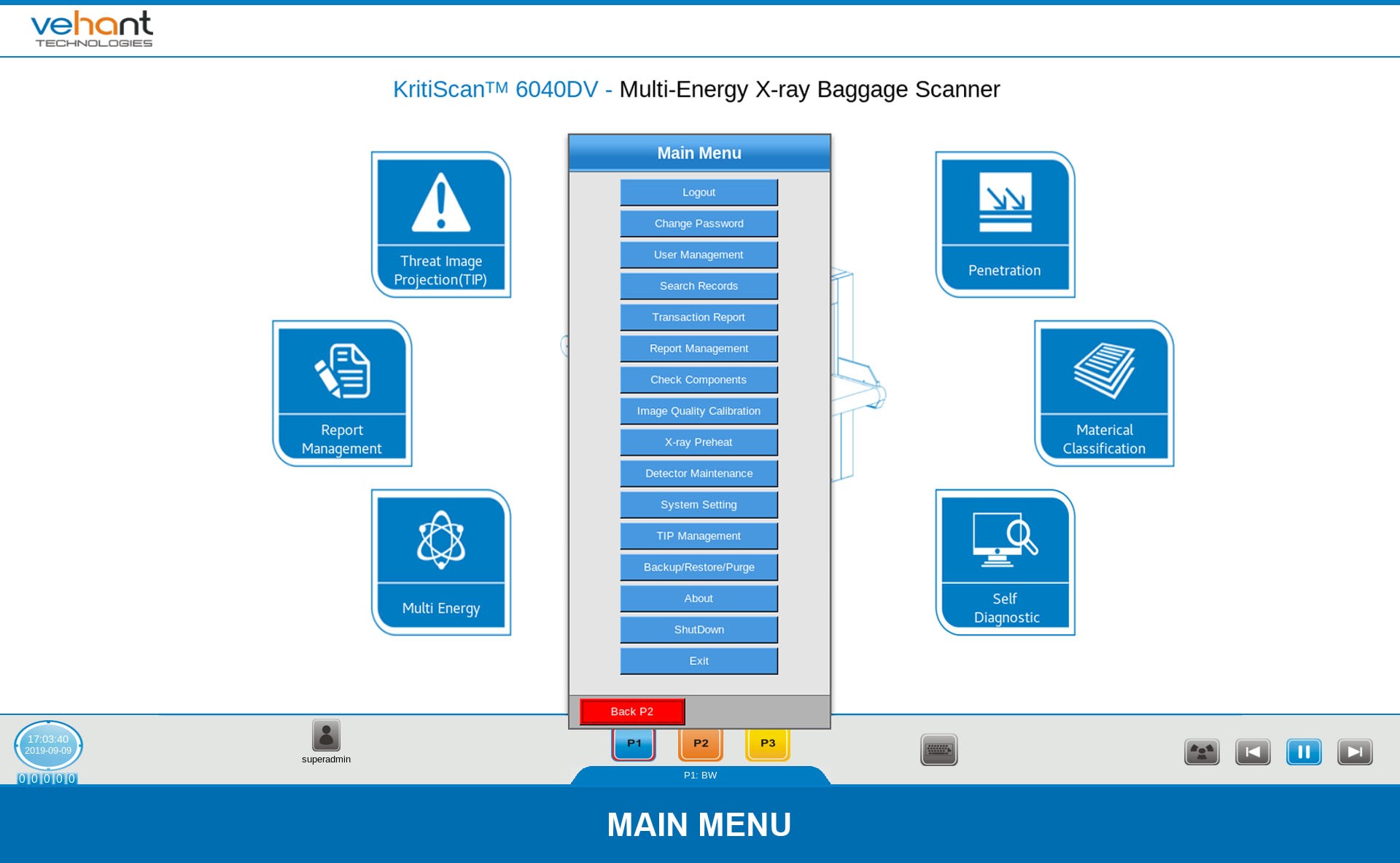 vehant
TECHNOLOGIES

KritiScanTM 6040DV - Multi-Energy X-ray Baggage Scanner

Threat Image Projection(TIP)

Report Management

Multi Energy

Main Menu

Logout

Change Password

User Management

Search Records

Transaction Report

Report Management

Check Components

Image Quality Calibration

X-ray Preheat

Detector Maintenance

System Setting

TIP Management

Backup/Restore/Purge

About

ShutDown

Exit

Back P2

Penetration

Materical Classification

Self Diagnostic

17:03:40
2019-09-09

0 0 0 0 0

superadmin

P1 P2 P3

P1: BW

MAIN MENU